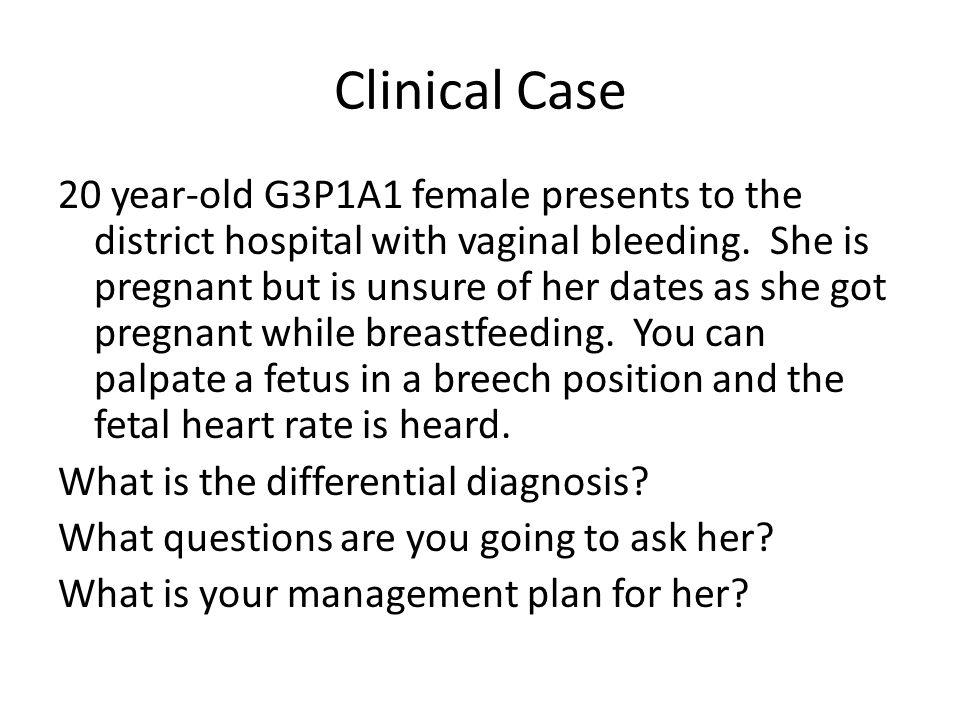 Clinical Case

20 year-old G3P1A1 female presents to the district hospital with vaginal bleeding. She is pregnant but is unsure of her dates as she got pregnant while breastfeeding. You can palpate a fetus in a breech position and the fetal heart rate is heard.

What is the differential diagnosis?

What questions are you going to ask her?

What is your management plan for her?